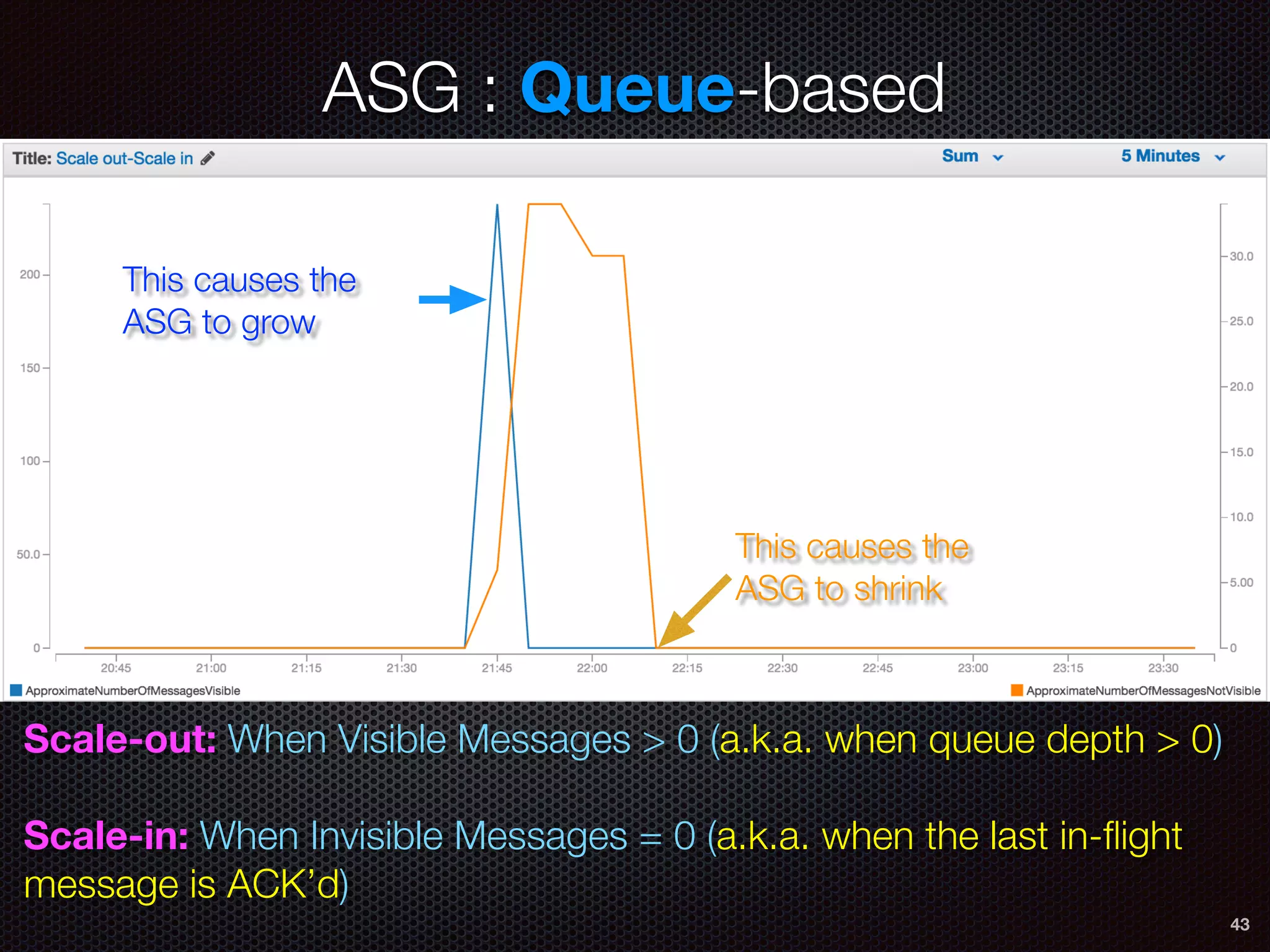 ASG : Queue-based

Title: Scale out-Scale in

Sum

5 Minutes

200
150
100
50.0
0

30.0
25.0
20.0
15.0
10.0
5.00
0

This causes the ASG to grow

This causes the ASG to shrink

20:45 21:00 21:15 21:30 21:45 22:00 22:15 22:30 22:45 23:00 23:15 23:30

ApproximateNumberOfMessagesVisible

ApproximateNumberOfMessagesNotVisible

Scale-out: When Visible Messages > 0 (a.k.a. when queue depth > 0)

Scale-in: When Invisible Messages = 0 (a.k.a. when the last in-flight message is ACK'd)

43